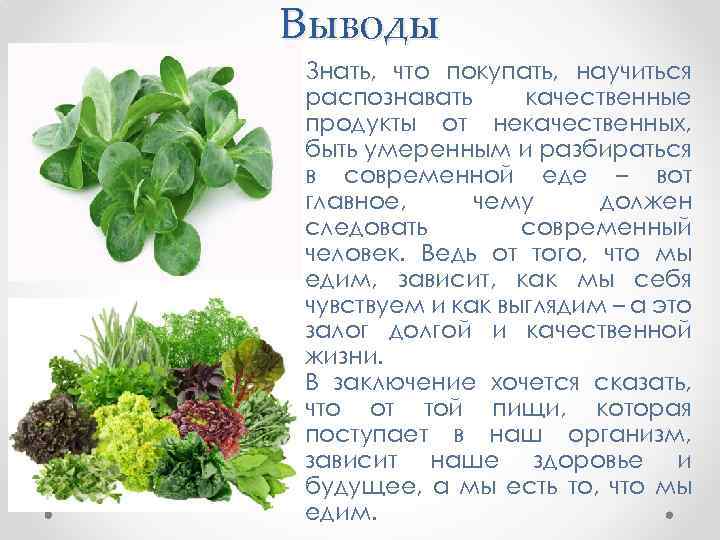 Выводы

Знать, что покупать, научиться распознавать качественные продукты от некачественных, быть умеренным и разбираться в современной еде – вот главное, чему должен следовать современный человек. Ведь от того, что мы едим, зависит, как мы себя чувствуем и как выглядим – а это залог долгой и качественной жизни.
В заключение хочется сказать, что от той пищи, которая поступает в наш организм, зависит наше здоровье и будущее, а мы есть то, что мы едим.